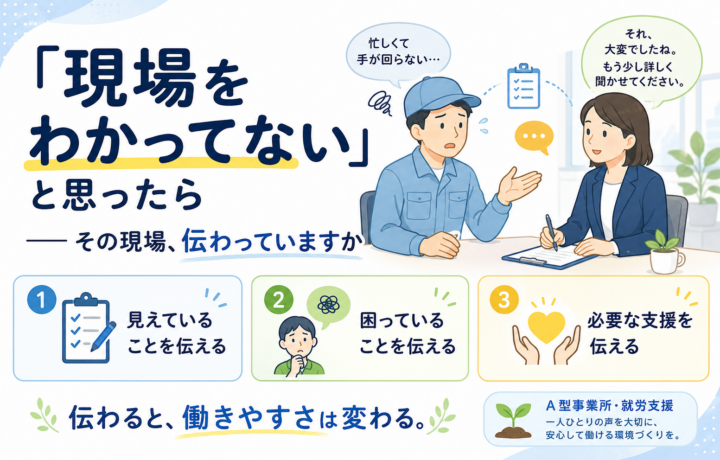 「現場をわかってない」と思ったら

── その現場、伝わっていますか

忙しくて手が回らない…

それ、大変でしたね。もう少し詳しく聞かせてください。

1 見えていることを伝える

2 困っていることを伝える

3 必要な支援を伝える

伝わると、働きやすさは変わる。

A型事業所・就労支援
一人ひとりの声を大切に、安心して働ける環境づくりを。